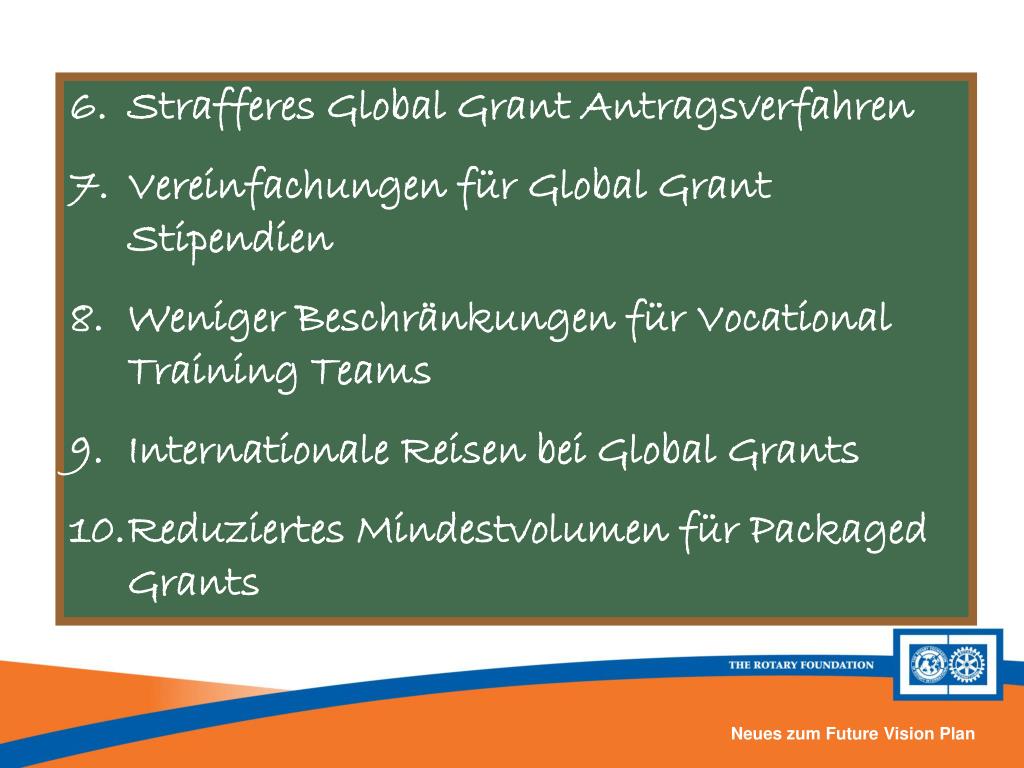 6. Strafferes Global Grant Antragsverfahren

7. Vereinfachungen für Global Grant Stipendien

8. Weniger Beschränkungen für Vocational Training Teams

9. Internationale Reisen bei Global Grants

10. Reduziertes Mindestvolumen für Packaged Grants

THE ROTARY FOUNDATION

Neues zum Future Vision Plan